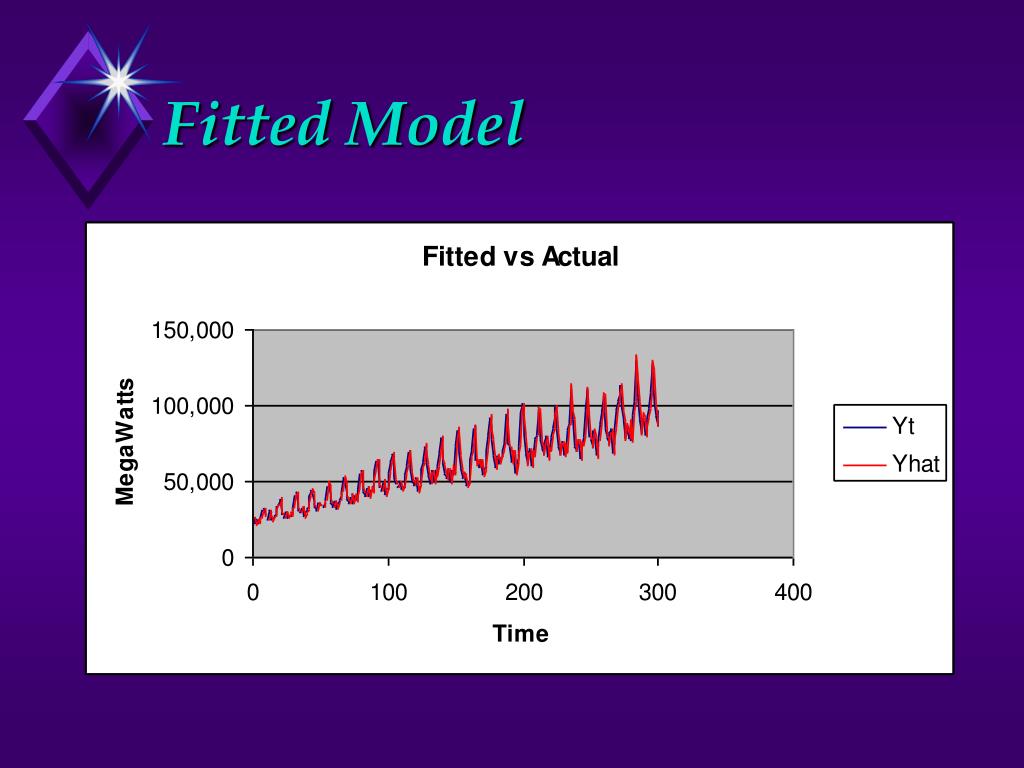 Fitted Model

Fitted vs Actual

MegaWatts

150,000
100,000
50,000
0

0 100 200 300 400

Time

Yt
Yhat